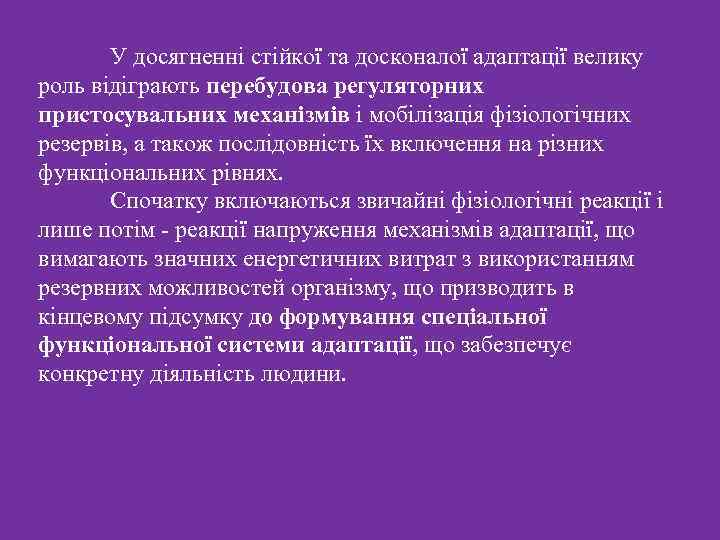 У досягненні стійкої та досконалої адаптації велику роль відіграють перебудова регуляторних пристосувальних механізмів і мобілізація фізіологічних резервів, а також послідовність їх включення на різних функціональних рівнях.

Спочатку включаються звичайні фізіологічні реакції і лише потім - реакції напруження механізмів адаптації, що вимагають значних енергетичних витрат з використанням резервних можливостей організму, що призводить в кінцевому підсумку до формування спеціальної функціональної системи адаптації, що забезпечує конкретну діяльність людини.